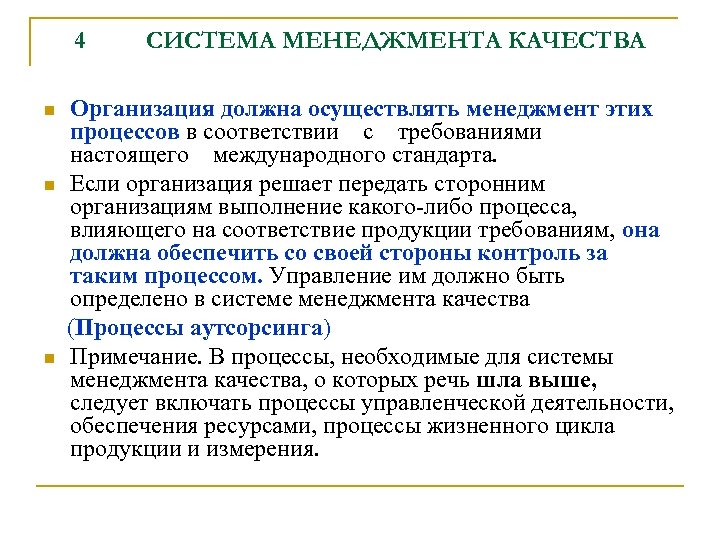 4 СИСТЕМА МЕНЕДЖМЕНТА КАЧЕСТВА

Организация должна осуществлять менеджмент этих процессов в соответствии с требованиями настоящего международного стандарта.

Если организация решает передать сторонним организациям выполнение какого-либо процесса, влияющего на соответствие продукции требованиям, она должна обеспечить со своей стороны контроль за таким процессом. Управление им должно быть определено в системе менеджмента качества

(Процессы аутсорсинга)

Примечание. В процессы, необходимые для системы менеджмента качества, о которых речь шла выше, следует включать процессы управленческой деятельности, обеспечения ресурсами, процессы жизненного цикла продукции и измерения.